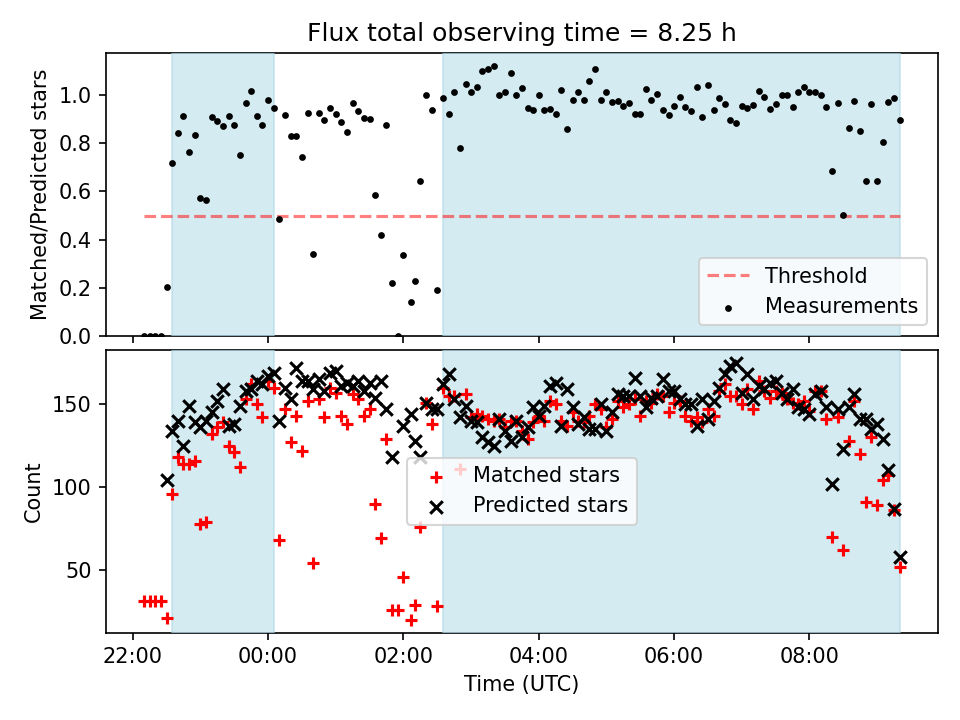 Flux total observing time = 8.25 h

Matched/Predicted stars

1.0
0.8
0.6
0.4
0.2
0.0

Threshold
Measurements

Count

150
100
50

Matched stars
Predicted stars

22:00
00:00
02:00
04:00
06:00
08:00

Time (UTC)